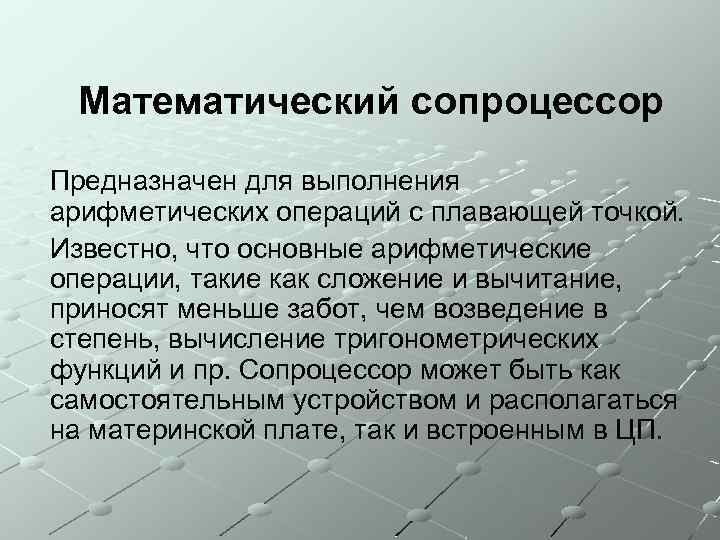 Математический сопроцессор

Предназначен для выполнения арифметических операций с плавающей точкой.

Известно, что основные арифметические операции, такие как сложение и вычитание, приносят меньше забот, чем возведение в степень, вычисление тригонометрических функций и пр. Сопроцессор может быть как самостоятельным устройством и располагаться на материнской плате, так и встроенным в ЦП.